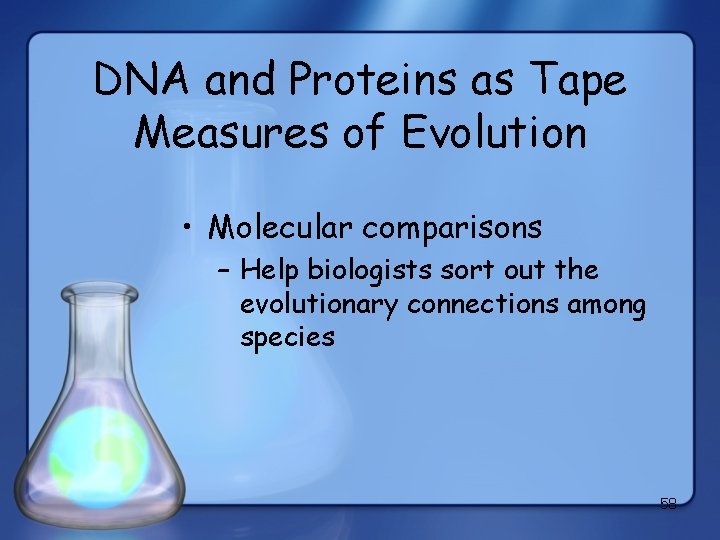 DNA and Proteins as Tape Measures of Evolution

• Molecular comparisons
 – Help biologists sort out the evolutionary connections among species

58